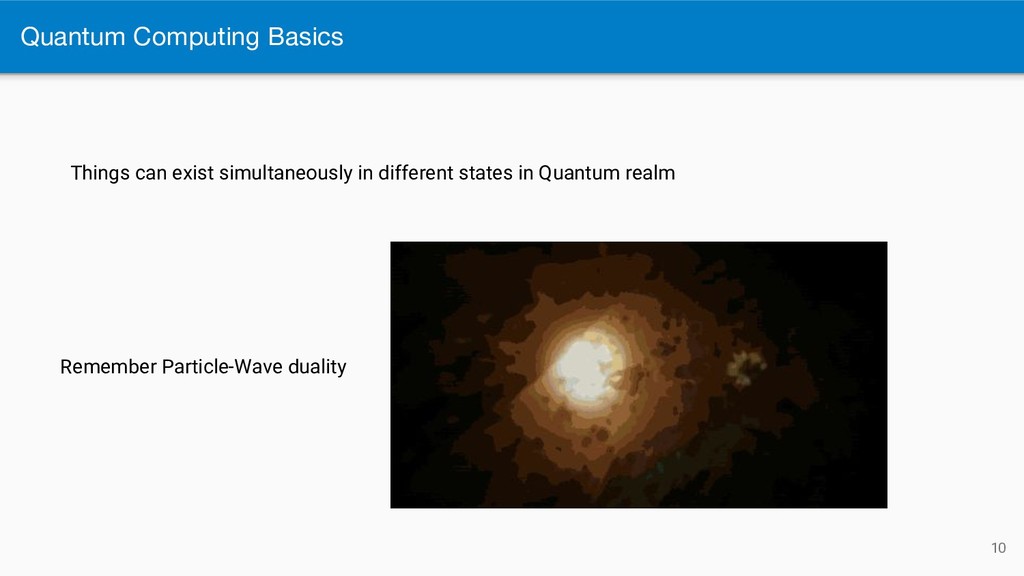 Quantum Computing Basics

Things can exist simultaneously in different states in Quantum realm

Remember Particle-Wave duality

10